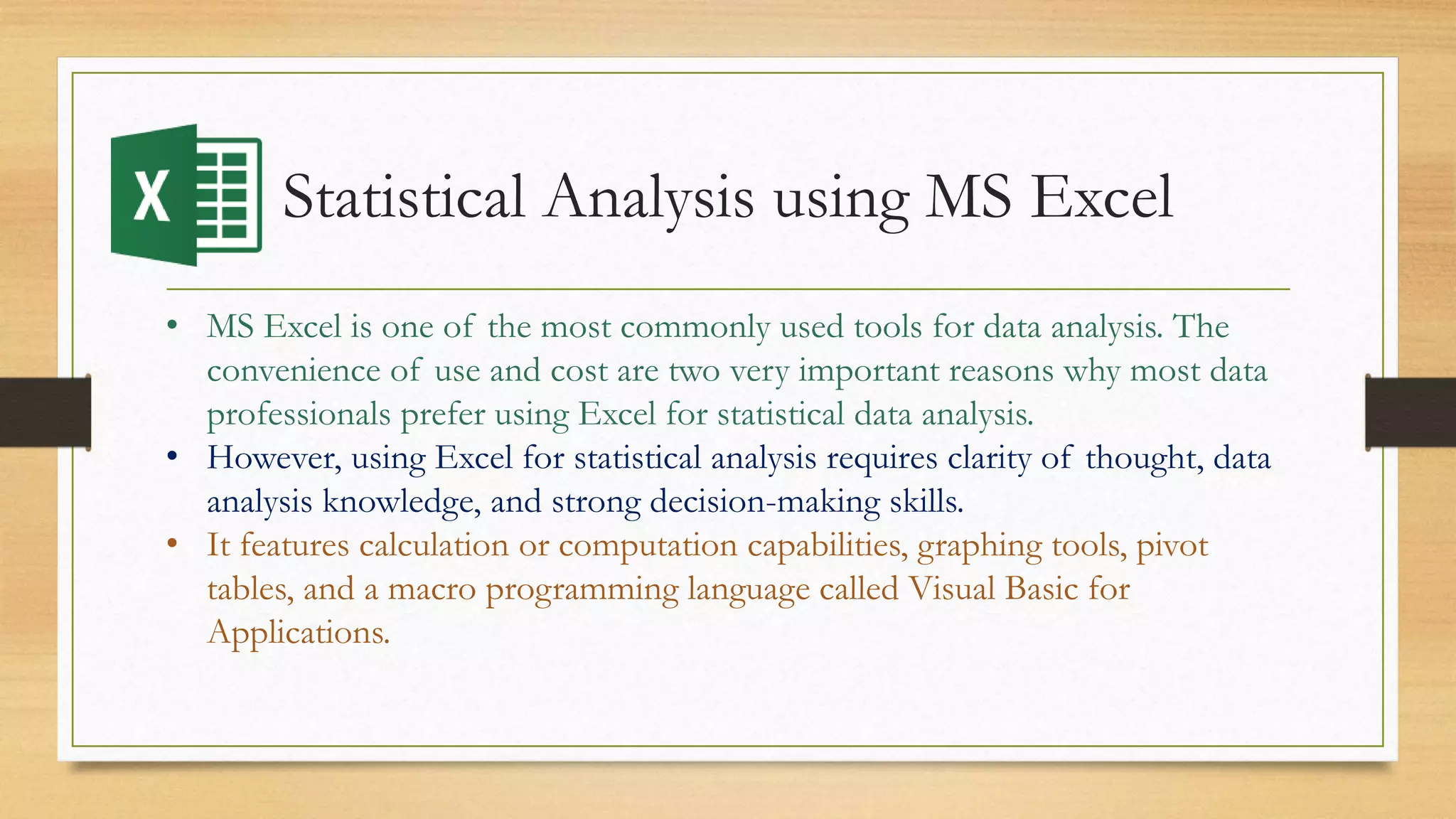 X

Statistical Analysis using MS Excel

• MS Excel is one of the most commonly used tools for data analysis. The convenience of use and cost are two very important reasons why most data professionals prefer using Excel for statistical data analysis.
• However, using Excel for statistical analysis requires clarity of thought, data analysis knowledge, and strong decision-making skills.
• It features calculation or computation capabilities, graphing tools, pivot tables, and a macro programming language called Visual Basic for Applications.